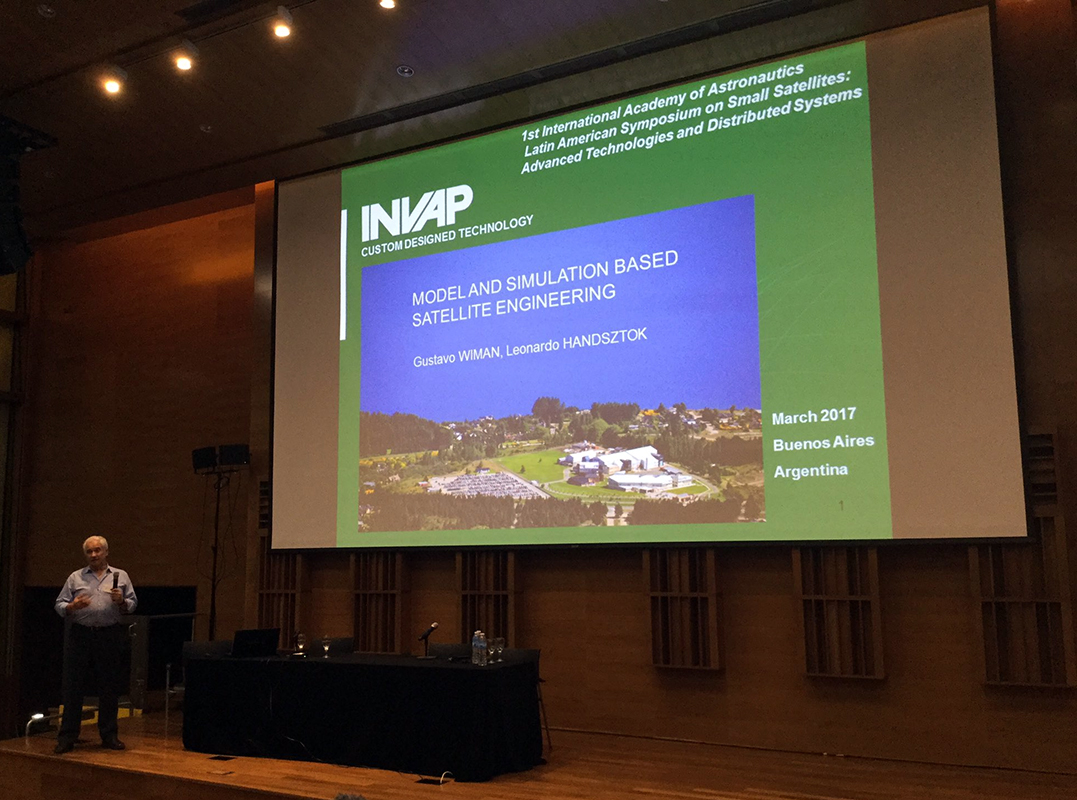 1st International Academy of Astronautics
Latin American Symposium on Small Satellites:
Advanced Technologies and Distributed Systems

INVAP
CUSTOM DESIGNED TECHNOLOGY

MODEL AND SIMULATION BASED SATELLITE ENGINEERING

Gustavo WIMAN, Leonardo HANDSZTOK

March 2017
Buenos Aires
Argentina

1